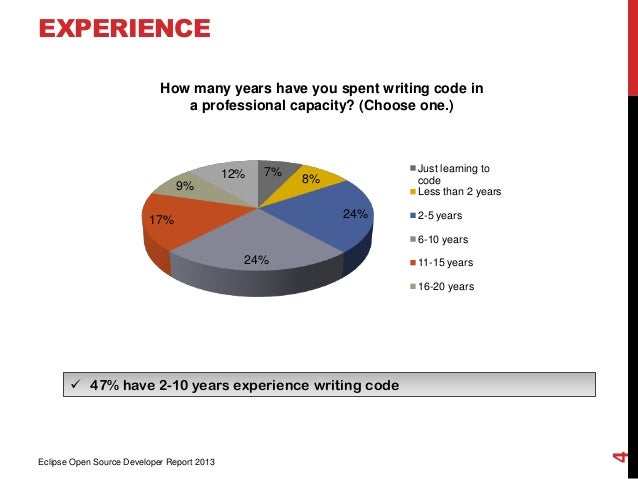 EXPERIENCE

How many years have you spent writing code in a professional capacity? (Choose one.)

7%
8%
24%
24%
17%
9%
12%

Just learning to code
Less than 2 years
2-5 years
6-10 years
11-15 years
16-20 years

✓ 47% have 2-10 years experience writing code

Eclipse Open Source Developer Report 2013

4